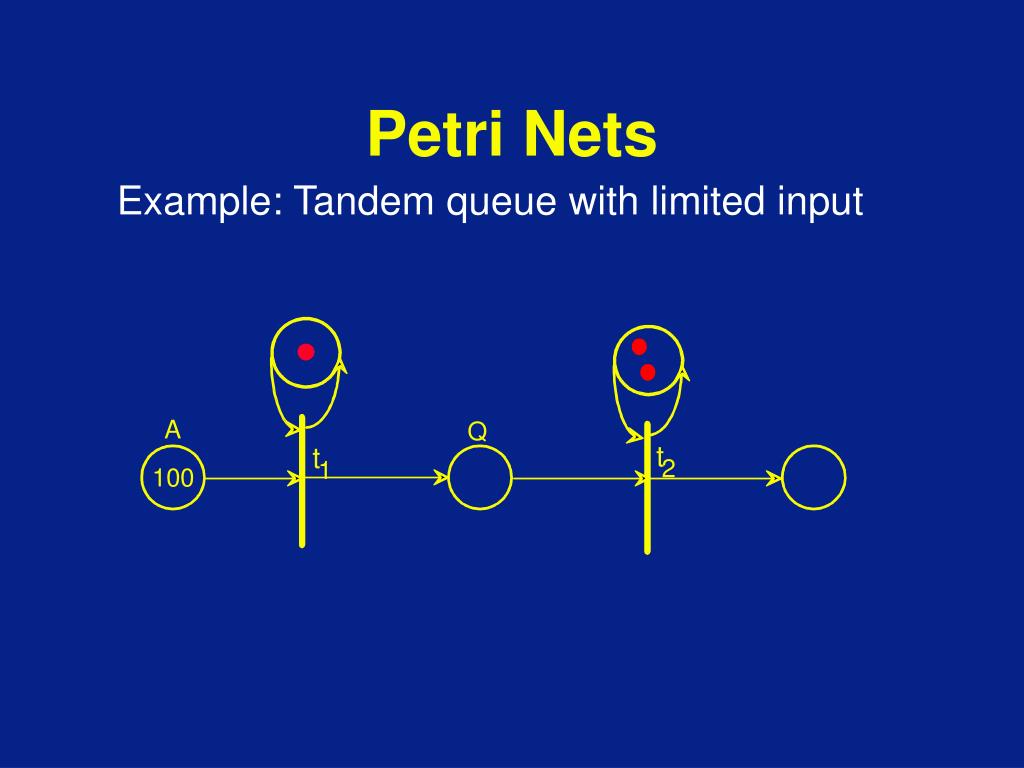 Petri Nets

Example: Tandem queue with limited input

A

100

$t_1$

Q

$t_2$